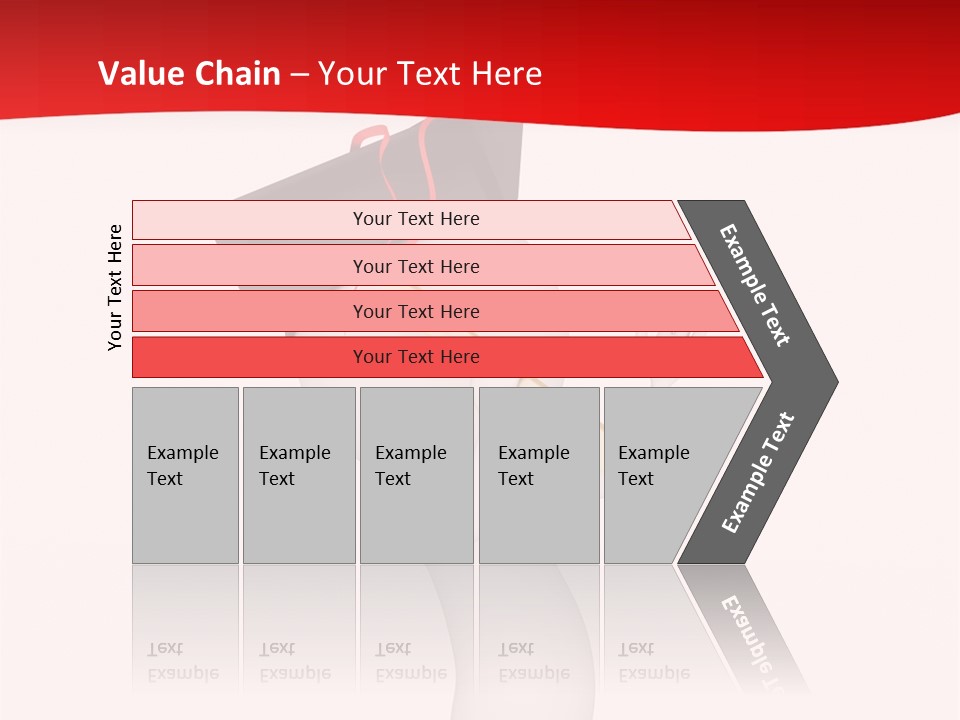 Value Chain – Your Text Here

Your Text Here

Your Text Here

Your Text Here

Your Text Here

Your Text Here

Example Text

Example Text

Example Text

Example Text

Example Text

Example Text

Example Text